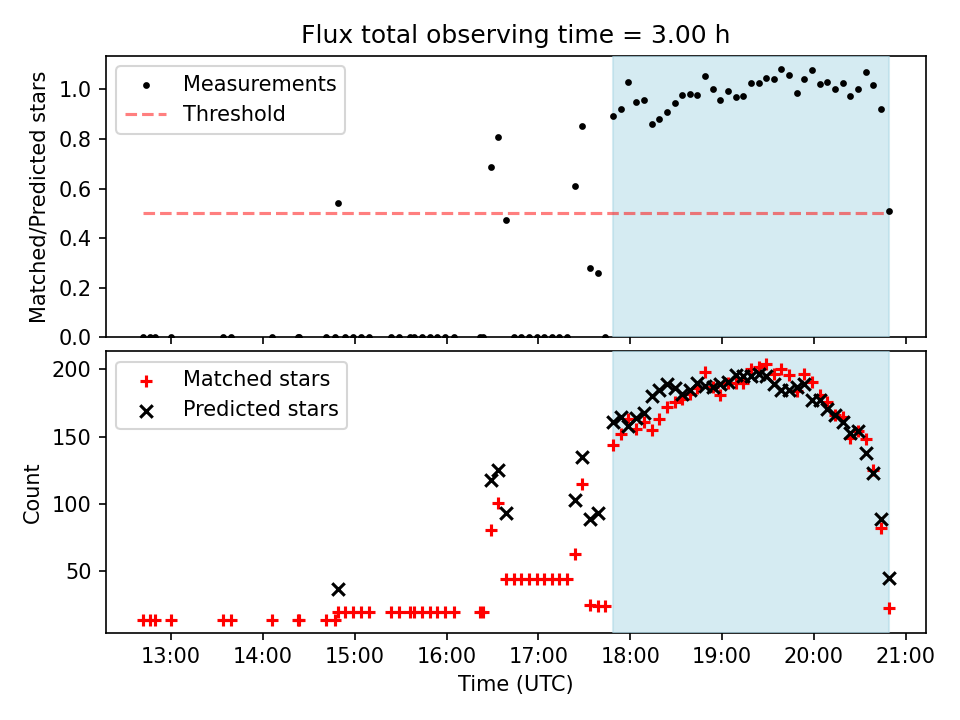 Flux total observing time = 3.00 h

Measurements
Threshold

Matched/Predicted stars

1.0
0.8
0.6
0.4
0.2
0.0

Matched stars
Predicted stars

Count

200
150
100
50

13:00
14:00
15:00
16:00
17:00
18:00
19:00
20:00
21:00

Time (UTC)